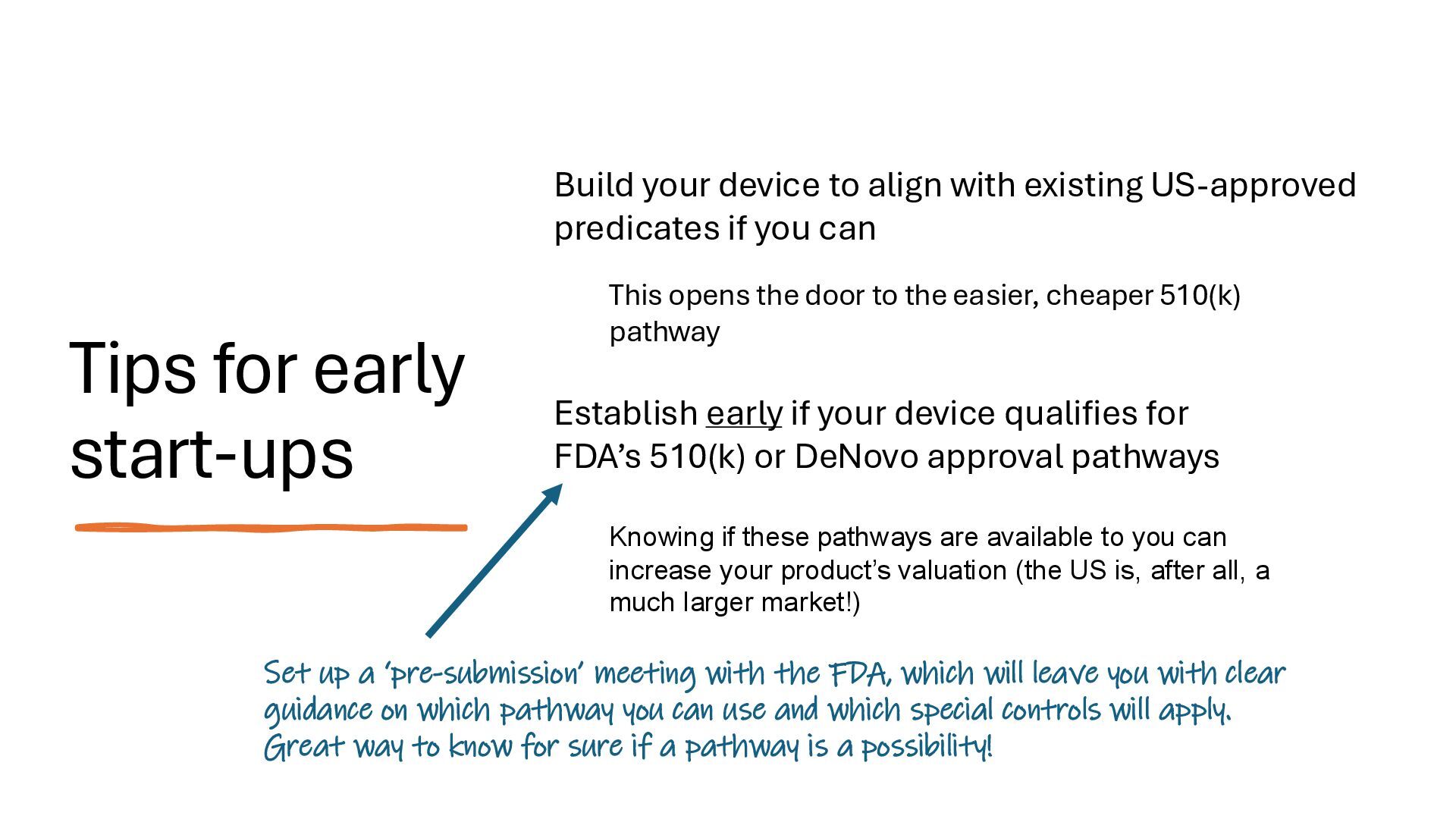 Tips for early start-ups

Build your device to align with existing US-approved predicates if you can

This opens the door to the easier, cheaper 510(k) pathway

Establish early if your device qualifies for FDA's 510(k) or DeNovo approval pathways

Knowing if these pathways are available to you can increase your product's valuation (the US is, after all, a much larger market!)

Set up a 'pre-submission' meeting with the FDA, which will leave you with clear guidance on which pathway you can use and which special controls will apply. Great way to know for sure if a pathway is a possibility!